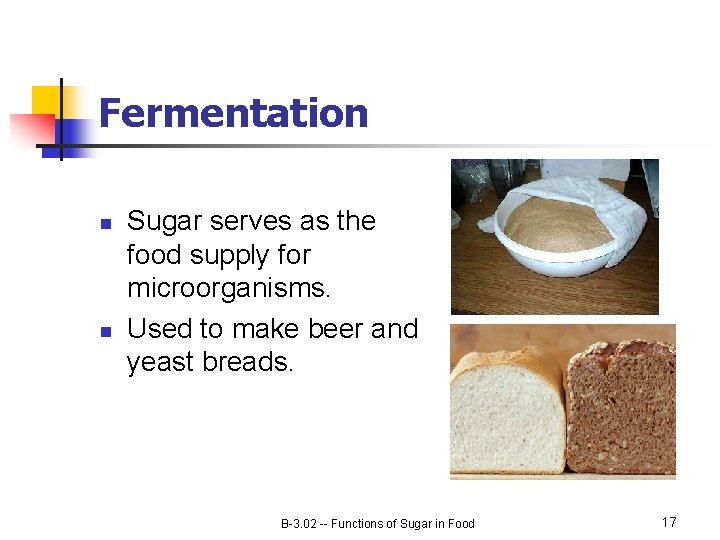 Fermentation

- Sugar serves as the food supply for microorganisms.
- Used to make beer and yeast breads.

B-3.02 -- Functions of Sugar in Food

17